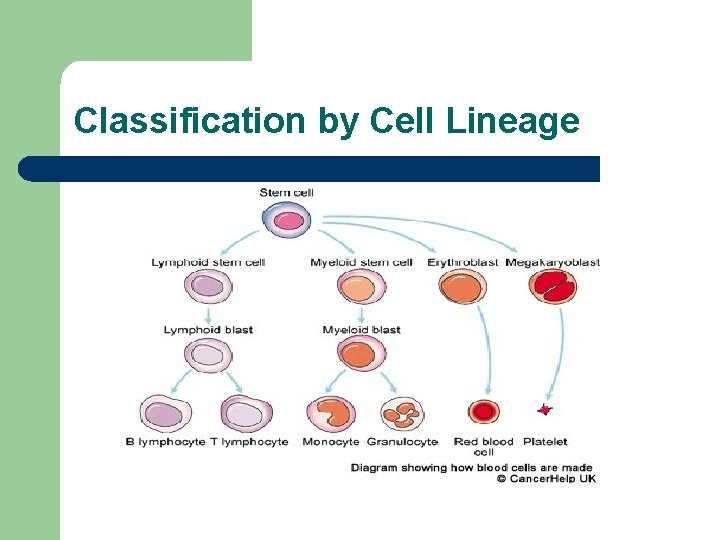 Classification by Cell Lineage

Stem cell

Lymphoid stem cell

Myeloid stem cell

Erythroblast

Megakaryoblast

Lymphoid blast

Myeloid blast

B lymphocyte

T lymphocyte

Monocyte

Granulocyte

Red blood cell

Platelet

Diagram showing how blood cells are made
© CancerHelp UK